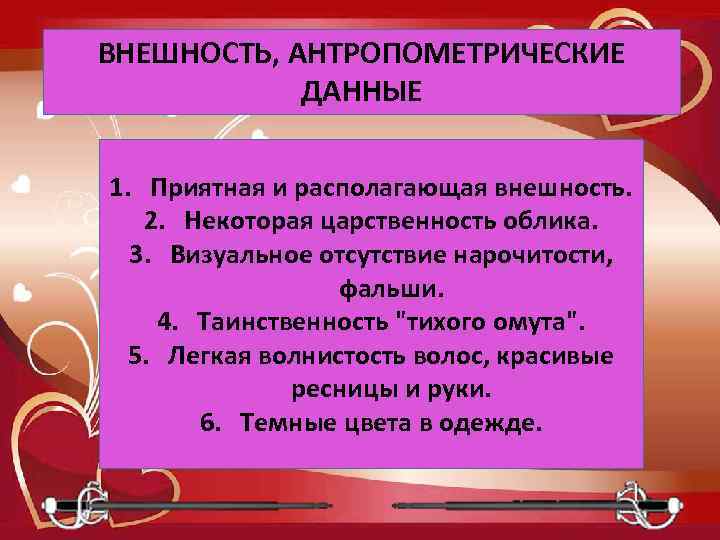 ВНЕШНОСТЬ, АНТРОПОМЕТРИЧЕСКИЕ ДАННЫЕ

1. Приятная и располагающая внешность.
2. Некоторая царственность облика.
3. Визуальное отсутствие нарочитости, фальши.
4. Таинственность "тихого омута".
5. Легкая волнистость волос, красивые ресницы и руки.
6. Темные цвета в одежде.